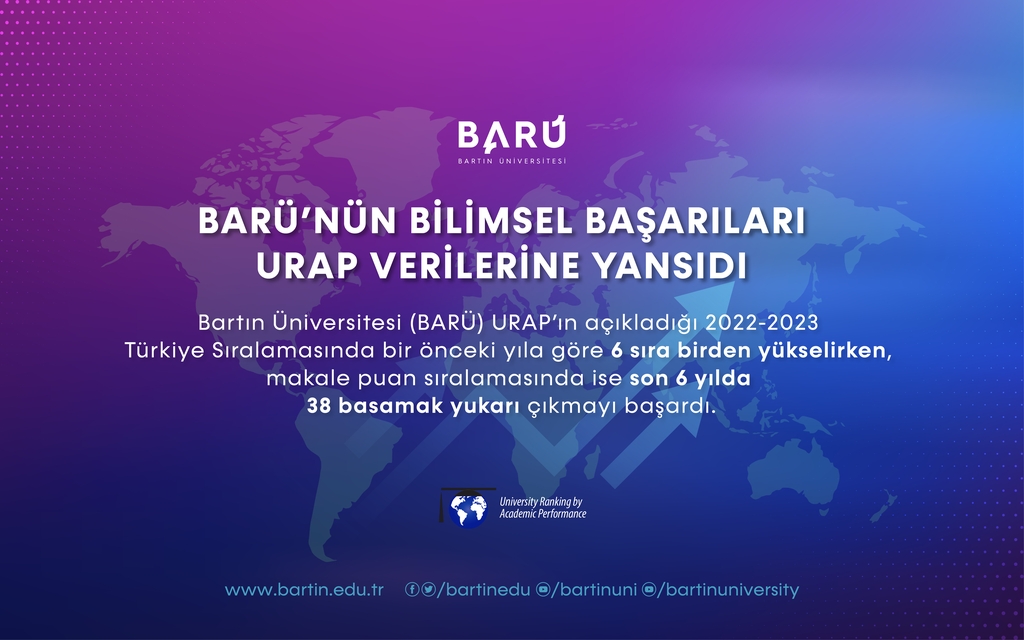 BARÜ
BARTIN ÜNİVERSİTESİ

BARÜ'NÜN BİLİMSEL BAŞARILARI URAP VERİLERİNE YANSIDI

Bartın Üniversitesi (BARÜ) URAP'ın açıkladığı 2022-2023 Türkiye Sıralamasında bir önceki yıla göre 6 sıra birden yükselirken, makale puan sıralamasında ise son 6 yılda 38 basamak yukarı çıkmayı başardı.

University Ranking by Academic Performance

www.bartin.edu.tr /bartinedu /bartinuni /bartinuniversity